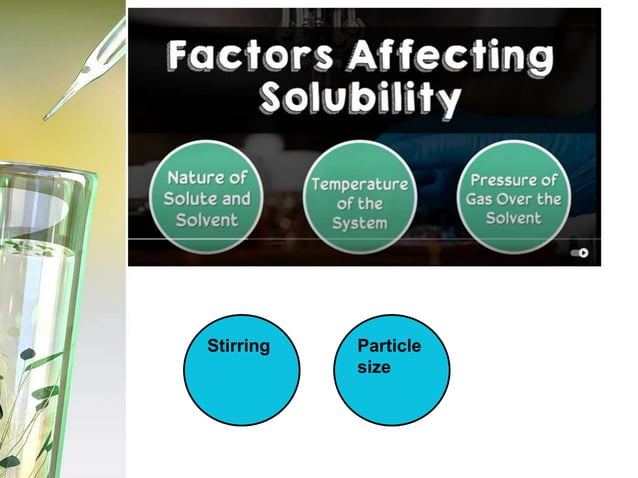 Factors Affecting Solubility

Nature of Solute and Solvent

Temperature of the System

Pressure of Gas Over the Solvent

Stirring

Particle size